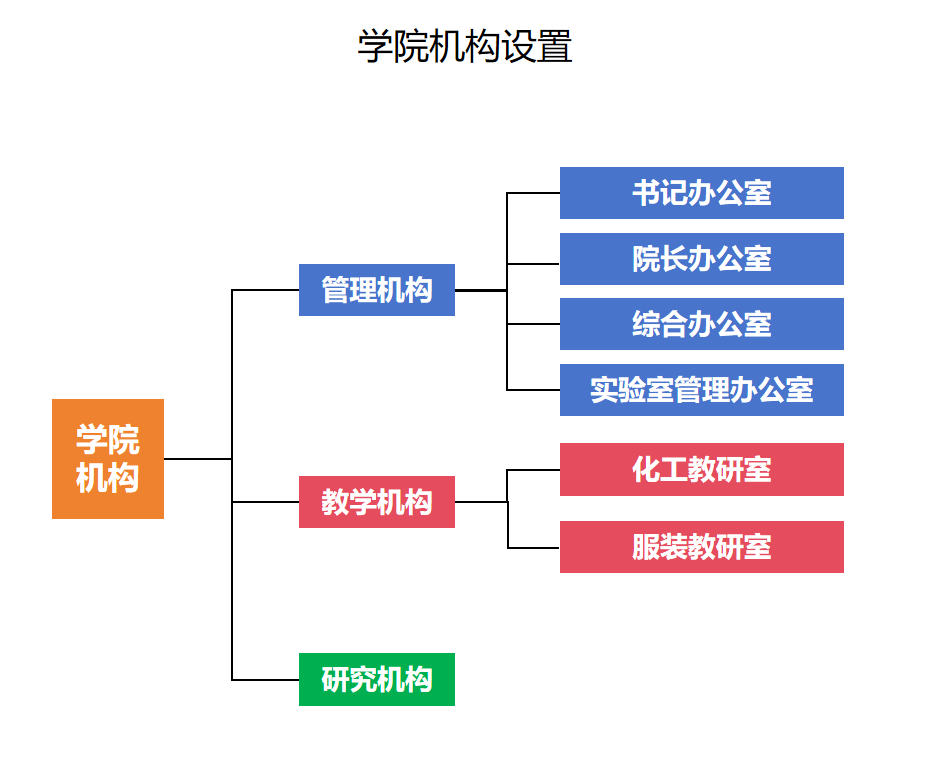 学院机构设置

学院机构

管理机构

书记办公室

院长办公室

综合办公室

实验室管理办公室

教学机构

化工教研室

服装教研室

研究机构